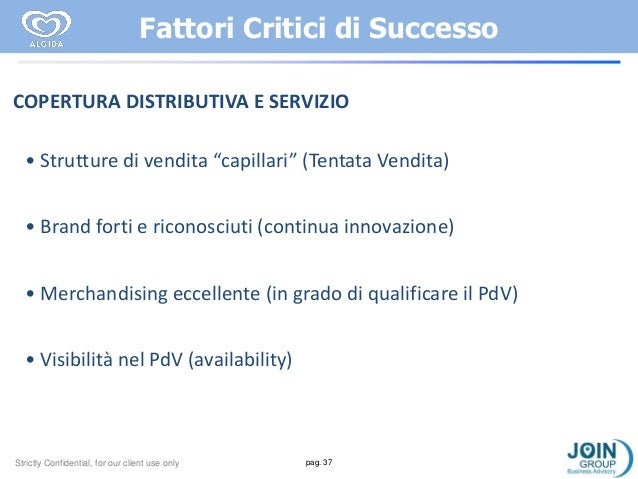 ALGIDA

Fattori Critici di Successo

COPERTURA DISTRIBUTIVA E SERVIZIO

• Strutture di vendita “capillari” (Tentata Vendita)

• Brand forti e riconosciuti (continua innovazione)

• Merchandising eccellente (in grado di qualificare il PdV)

• Visibilità nel PdV (availability)

Strictly Confidential, for our client use only

pag. 37

JOIN GROUP Business Advisory